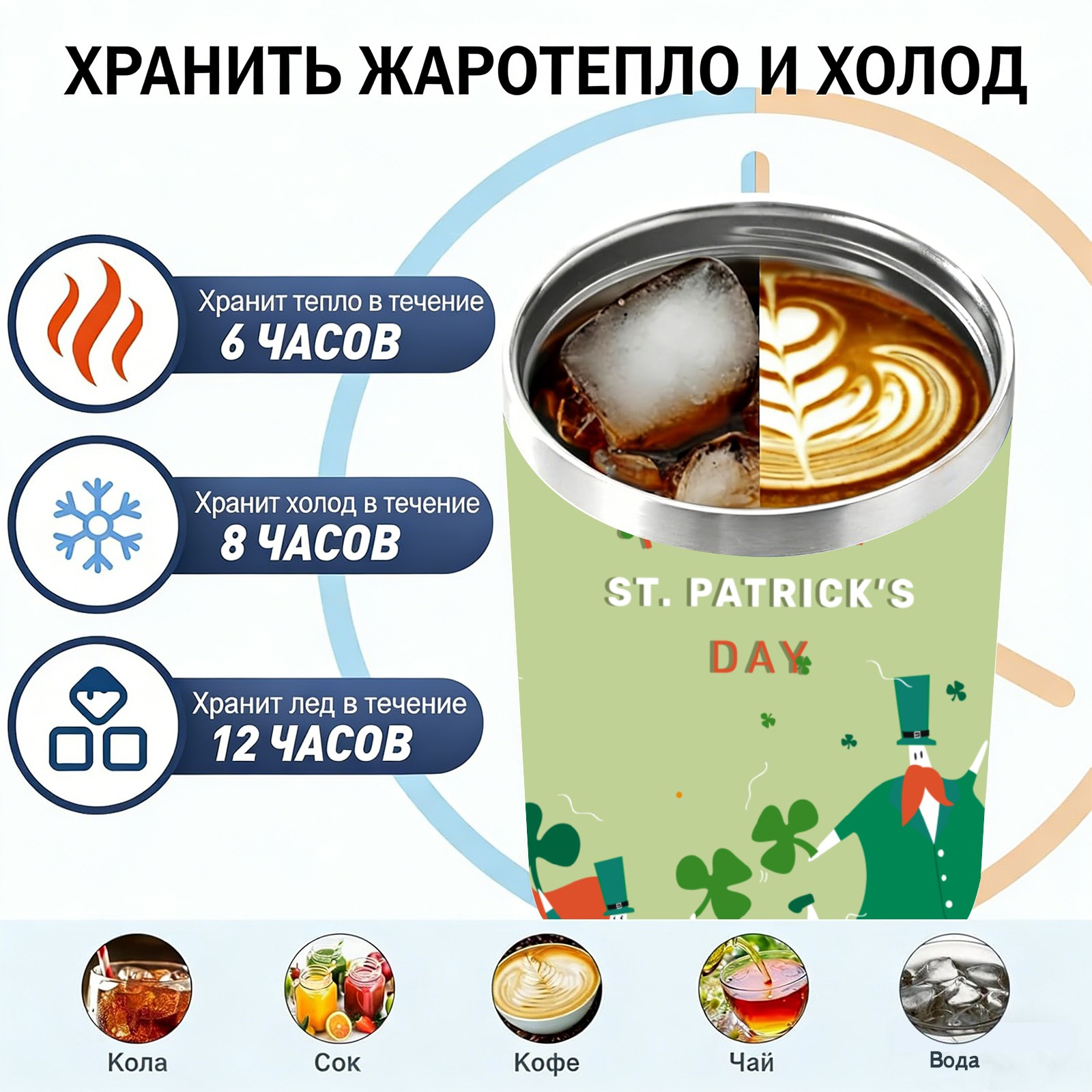 ХРАНИТЬ ЖАРОТЕПЛО И ХОЛОД

Хранит тепло в течение
6 ЧАСОВ

Хранит холод в течение
8 ЧАСОВ

Хранит лед в течение
12 ЧАСОВ

ST. PATRICK'S
DAY

Кола

Сок

Кофе

Чай

Вода